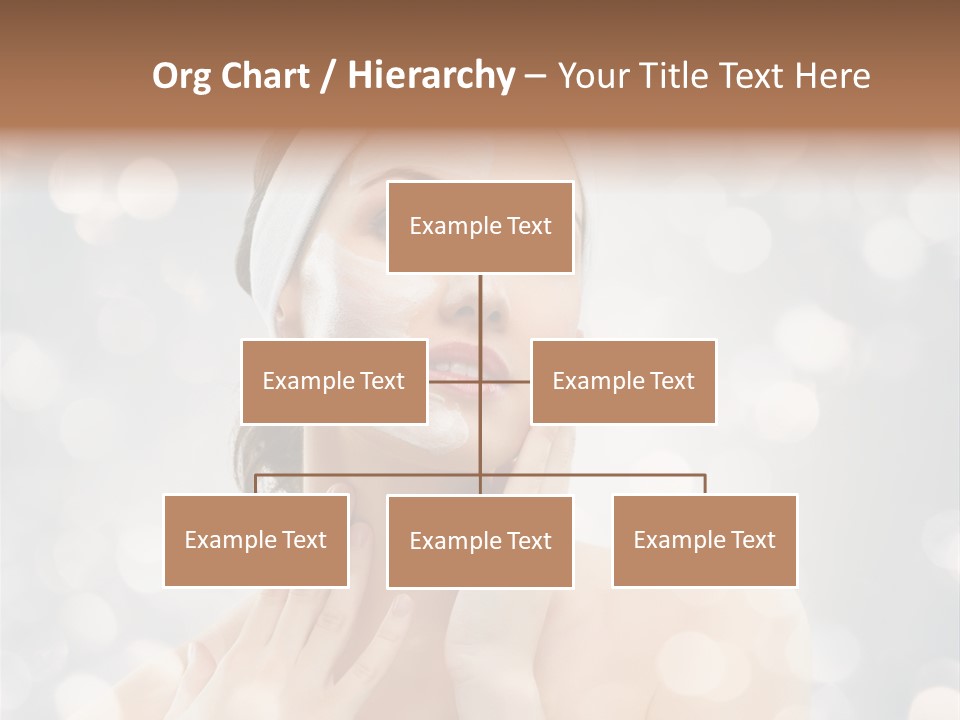 Org Chart / Hierarchy – Your Title Text Here

Example Text

Example Text

Example Text

Example Text

Example Text

Example Text